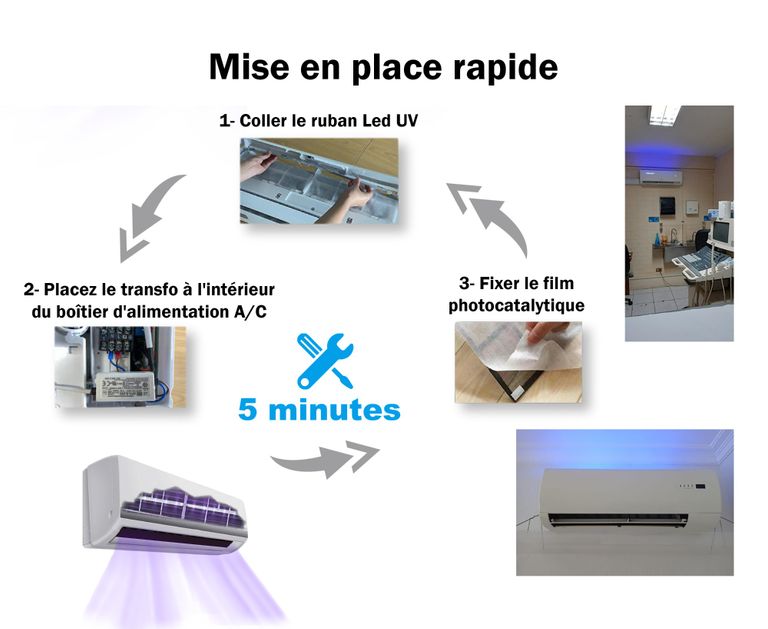 Mise en place rapide

1- Coller le ruban Led UV

2- Placez le transfo à l'intérieur du boîtier d'alimentation A/C

3- Fixer le film photocatalytique

5 minutes